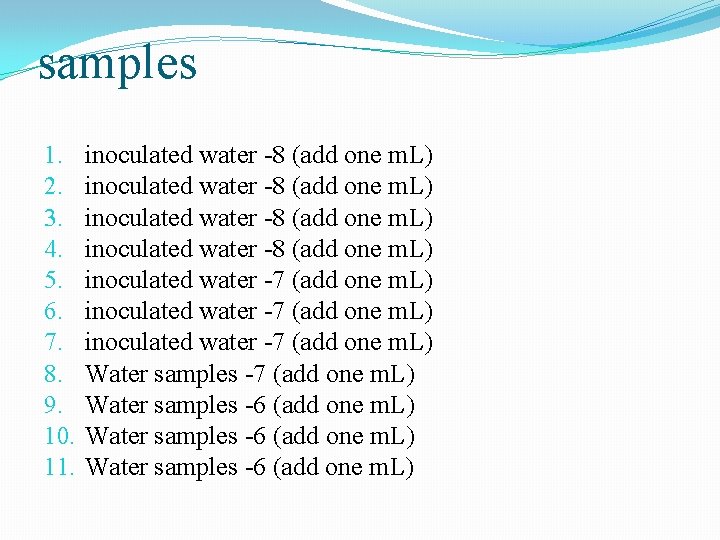 samples

1. inoculated water -8 (add one mL)
2. inoculated water -8 (add one mL)
3. inoculated water -8 (add one mL)
4. inoculated water -8 (add one mL)
5. inoculated water -7 (add one mL)
6. inoculated water -7 (add one mL)
7. inoculated water -7 (add one mL)
8. Water samples -7 (add one mL)
9. Water samples -6 (add one mL)
10. Water samples -6 (add one mL)
11. Water samples -6 (add one mL)